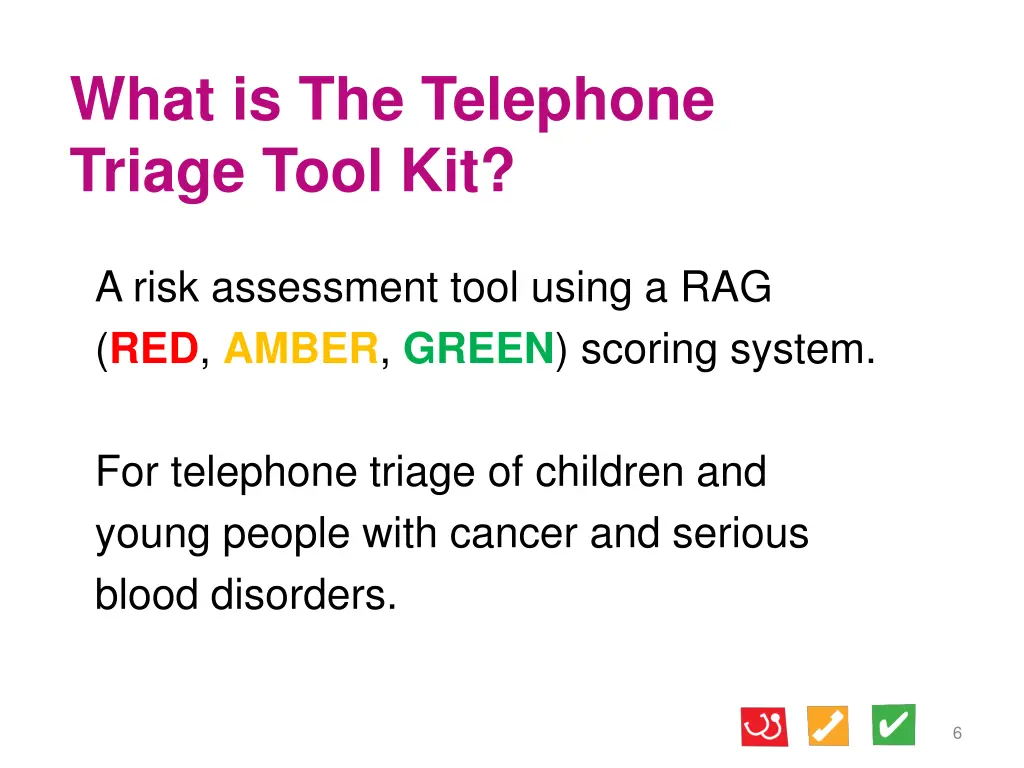 What is The Telephone Triage Tool Kit?

A risk assessment tool using a RAG (RED, AMBER, GREEN) scoring system.

For telephone triage of children and young people with cancer and serious blood disorders.

6